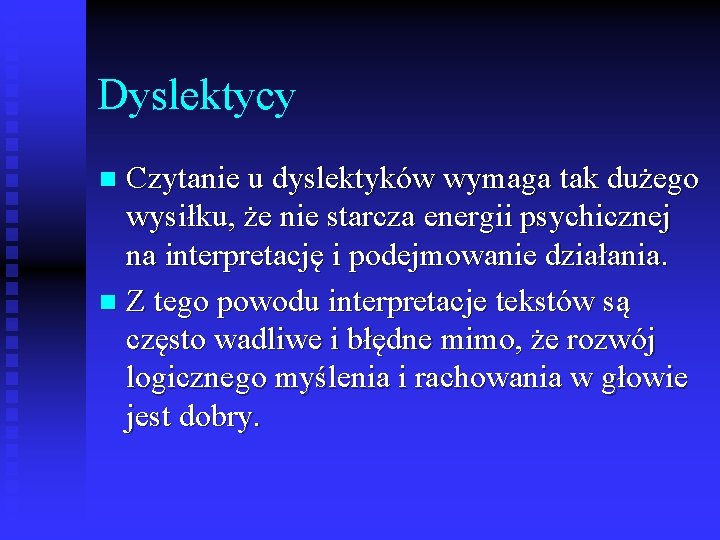 Dyslektycy

Czytanie u dyslektyków wymaga tak dużego wysiłku, że nie starcza energii psychicznej na interpretację i podejmowanie działania.

Z tego powodu interpretacje tekstów są często wadliwe i błędne mimo, że rozwój logicznego myślenia i rachowania w głowie jest dobry.